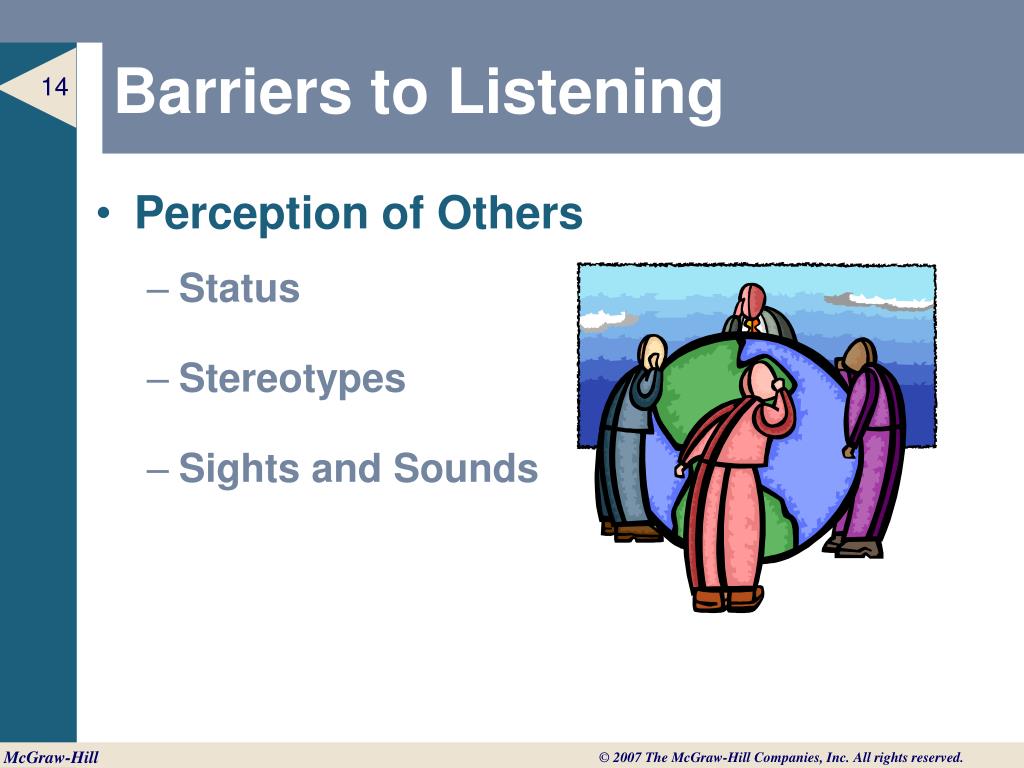 14

Barriers to Listening

• Perception of Others

– Status

– Stereotypes

– Sights and Sounds

McGraw-Hill

© 2007 The McGraw-Hill Companies, Inc. All rights reserved.